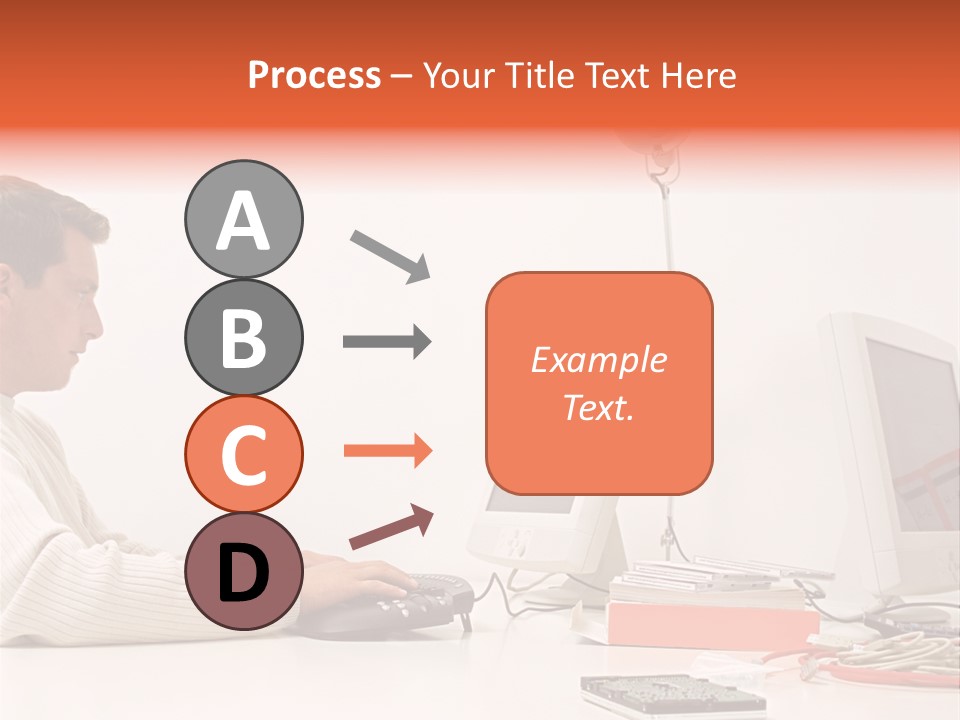 Process – Your Title Text Here

A

B

C

D

Example Text.